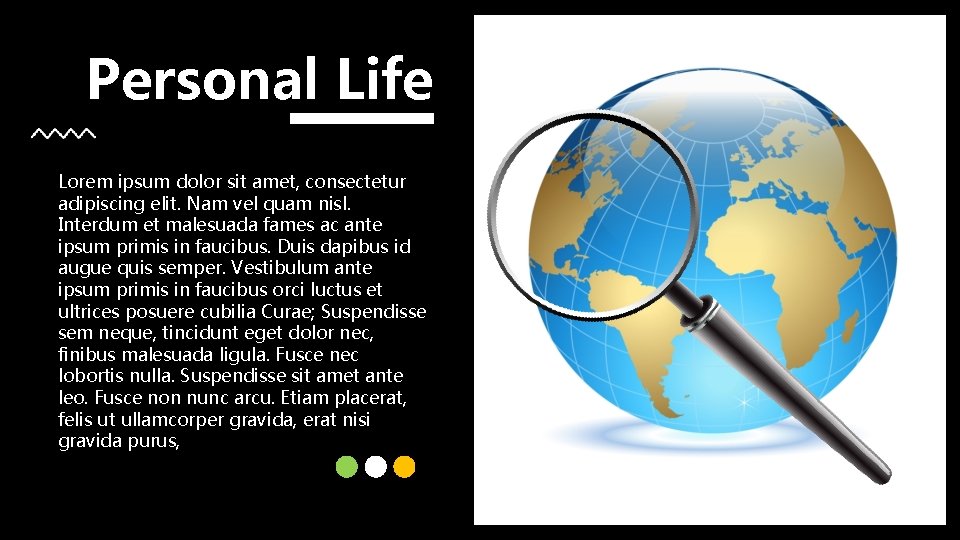 Personal Life

Lorem ipsum dolor sit amet, consectetur adipiscing elit. Nam vel quam nisl. Interdum et malesuada fames ac ante ipsum primis in faucibus. Duis dapibus id augue quis semper. Vestibulum ante ipsum primis in faucibus orci luctus et ultrices posuere cubilia Curae; Suspendisse sem neque, tincidunt eget dolor nec, finibus malesuada ligula. Fusce nec lobortis nulla. Suspendisse sit amet ante leo. Fusce non nunc arcu. Etiam placerat, felis ut ullamcorper gravida, erat nisi gravida purus,